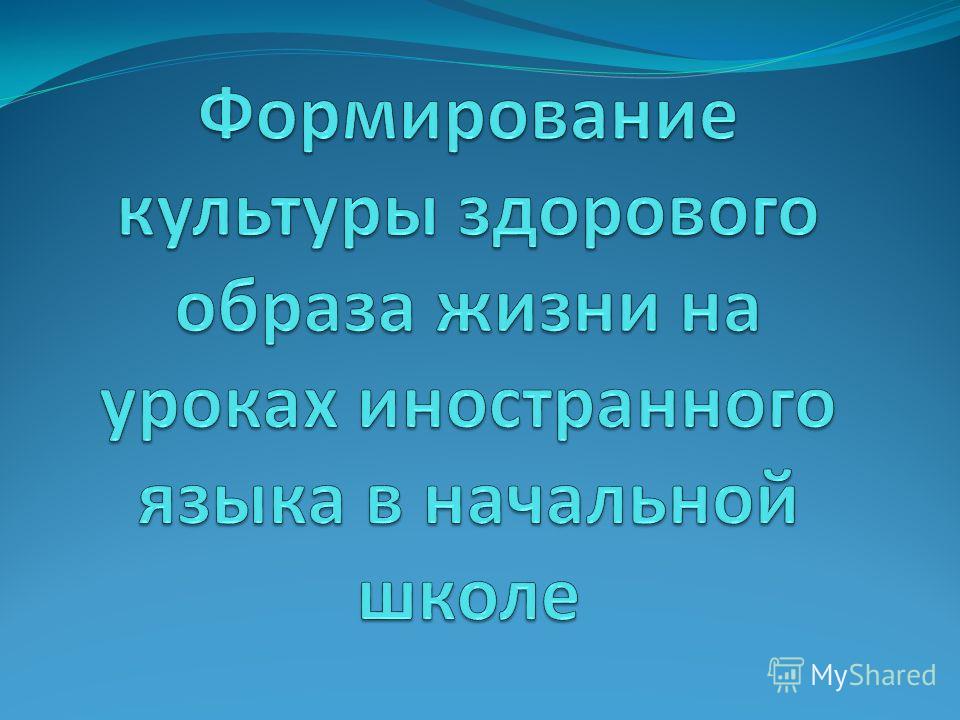 Формирование культуры здорового образа жизни на уроках иностранного языка в начальной школе

MyShared